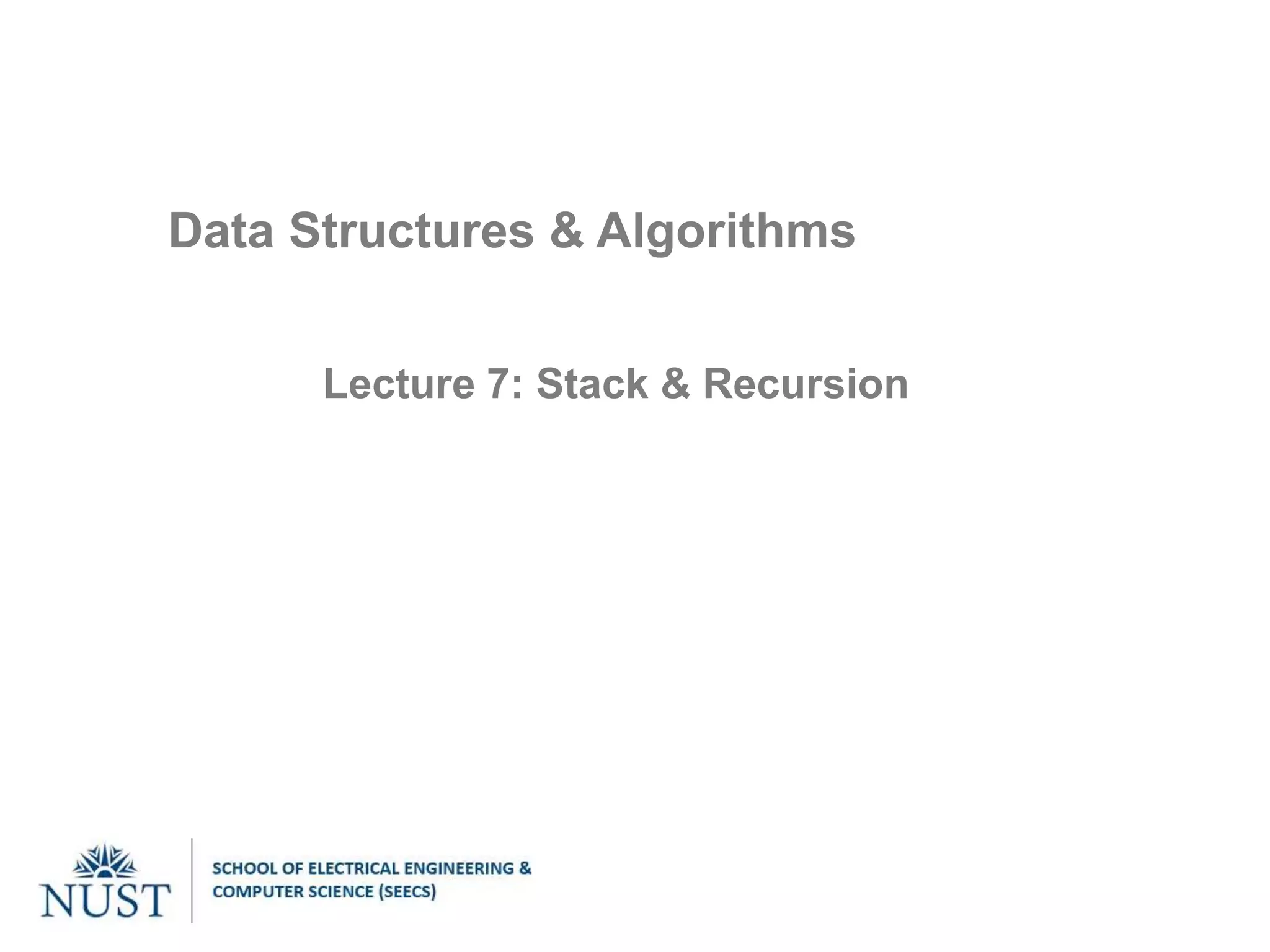 Data Structures & Algorithms

Lecture 7: Stack & Recursion

NUST

SCHOOL OF ELECTRICAL ENGINEERING & COMPUTER SCIENCE (SEECS)